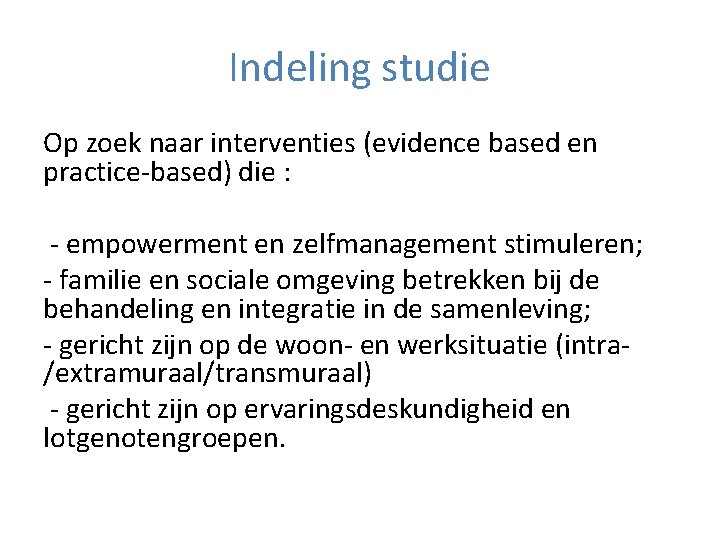 Indeling studie

Op zoek naar interventies (evidence based en practice-based) die :

- empowerment en zelfmanagement stimuleren;

- familie en sociale omgeving betrekken bij de behandeling en integratie in de samenleving;

- gericht zijn op de woon- en werksituatie (intra-/extramuraal/transmuraal)

- gericht zijn op ervaringsdeskundigheid en lotgenotengroepen.